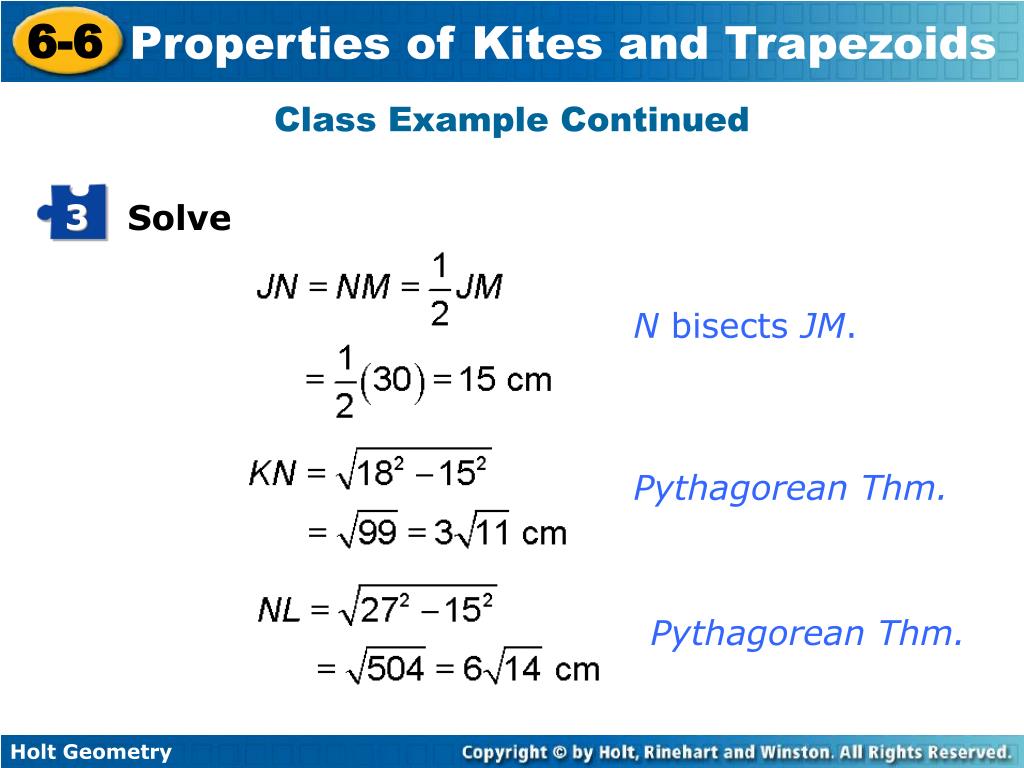 6-6 Properties of Kites and Trapezoids

Class Example Continued

3 Solve

$JN = NM = \frac{1}{2}JM$

$= \frac{1}{2}(30) = 15$ cm

N bisects JM.

$KN = \sqrt{18^2 - 15^2}$

$= \sqrt{99} = 3\sqrt{11}$ cm

Pythagorean Thm.

$NL = \sqrt{27^2 - 15^2}$

$= \sqrt{504} = 6\sqrt{14}$ cm

Pythagorean Thm.

Holt Geometry

Copyright © by Holt, Rinehart and Winston. All Rights Reserved.